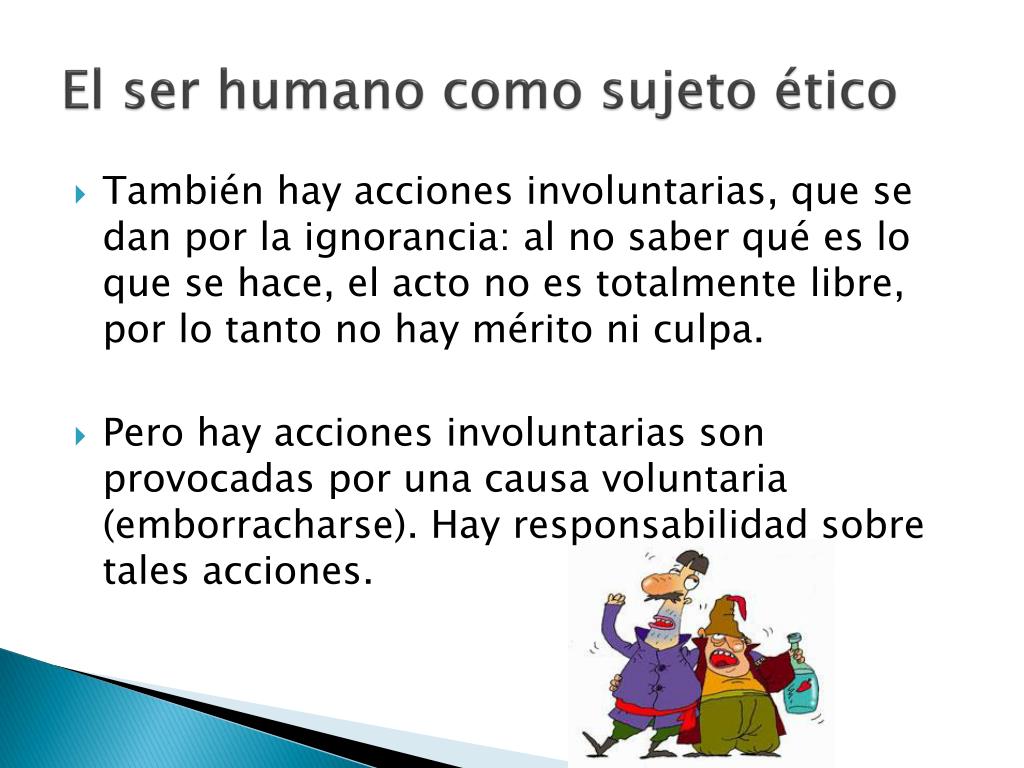 El ser humano como sujeto ético

También hay acciones involuntarias, que se dan por la ignorancia: al no saber qué es lo que se hace, el acto no es totalmente libre, por lo tanto no hay mérito ni culpa.

Pero hay acciones involuntarias son provocadas por una causa voluntaria (emborracharse). Hay responsabilidad sobre tales acciones.